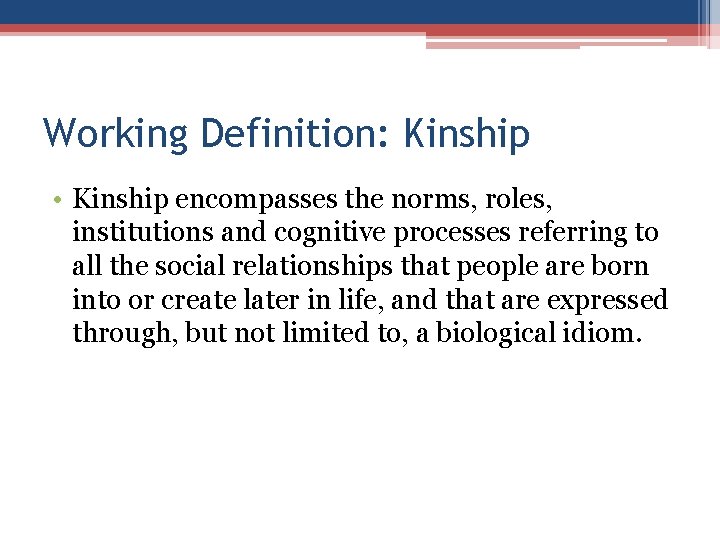 Working Definition: Kinship

• Kinship encompasses the norms, roles, institutions and cognitive processes referring to all the social relationships that people are born into or create later in life, and that are expressed through, but not limited to, a biological idiom.